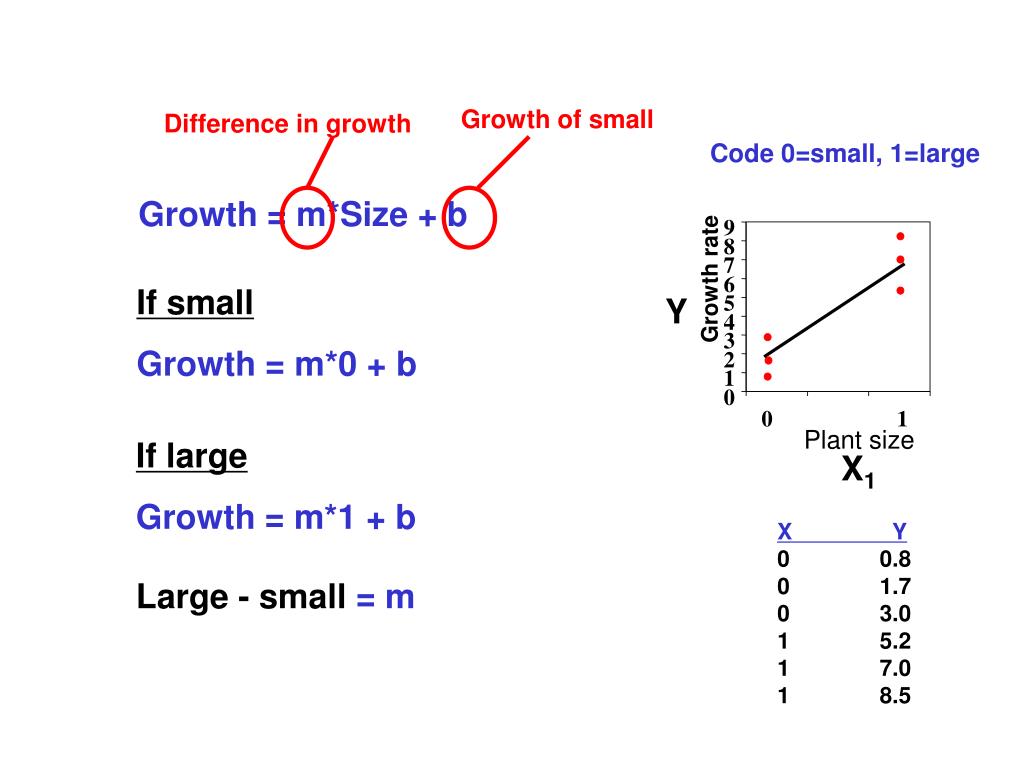 Difference in growth

Growth of small

Code 0=small, 1=large

Growth = m*Size + b

If small

Growth = m*0 + b

If large

Growth = m*1 + b

Large - small = m

Y

Growth rate

9
8
7
6
5
4
3
2
1
0

0
1

Plant size

$X_1$

| X | Y |
|---|---|
| 0 | 0.8 |
| 0 | 1.7 |
| 0 | 3.0 |
| 1 | 5.2 |
| 1 | 7.0 |
| 1 | 8.5 |